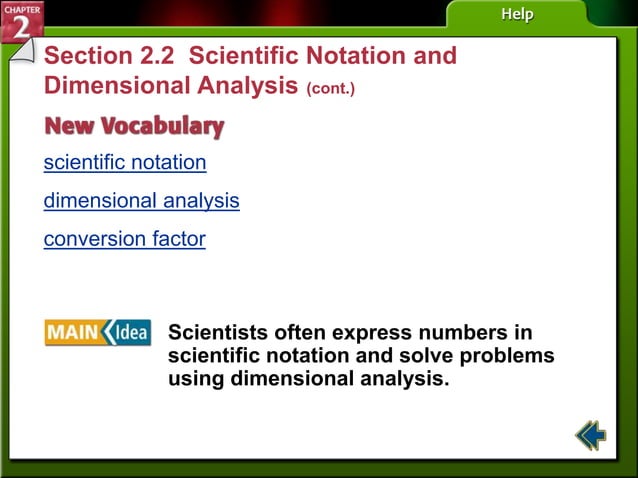 CHAPTER 2

Help

Section 2.2 Scientific Notation and Dimensional Analysis (cont.)

New Vocabulary

scientific notation

dimensional analysis

conversion factor

MAIN Idea

Scientists often express numbers in scientific notation and solve problems using dimensional analysis.